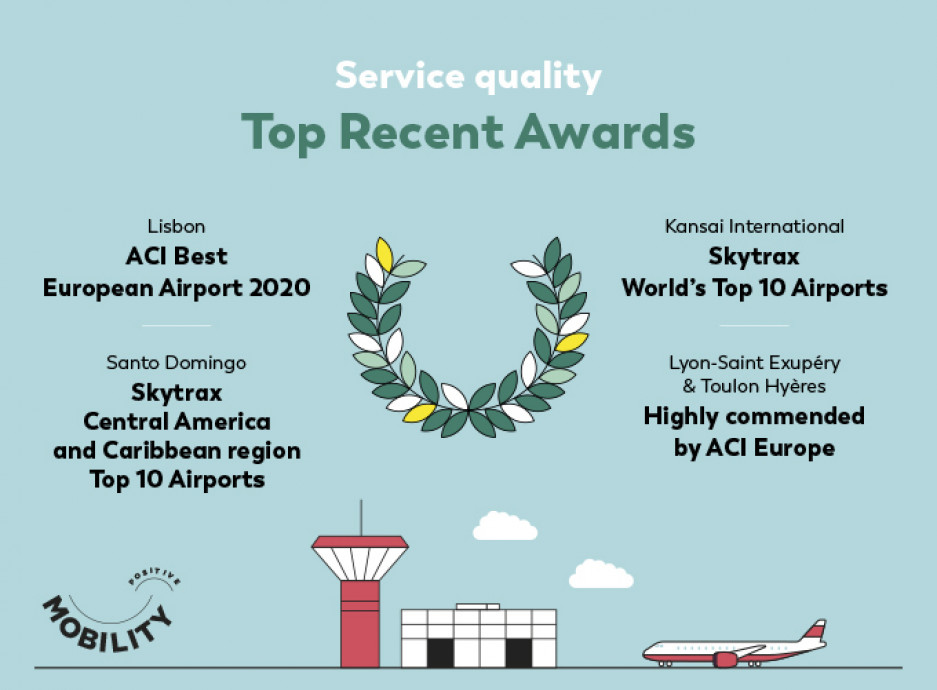 Service quality
Top Recent Awards

Lisbon
ACI Best
European Airport 2020

Santo Domingo
Skytrax
Central America
and Caribbean region
Top 10 Airports

Kansai International
Skytrax
World's Top 10 Airports

Lyon-Saint Exupéry
& Toulon Hyères
Highly commended
by ACI Europe

POSITIVE
MOBILITY